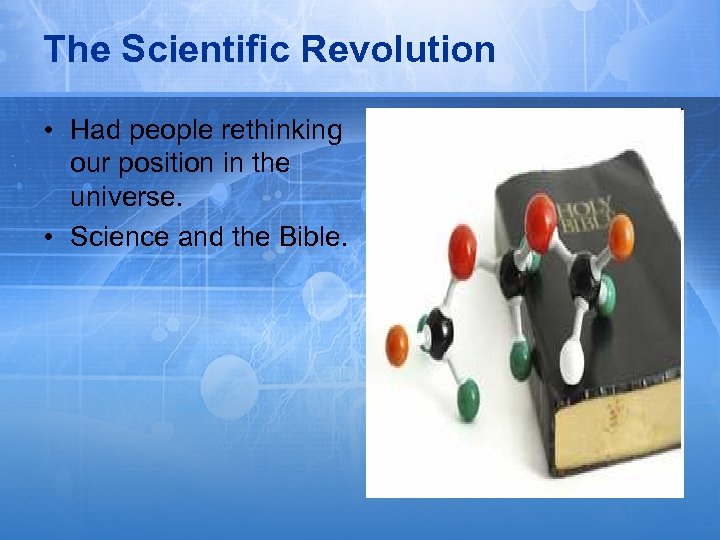 The Scientific Revolution

• Had people rethinking our position in the universe.
• Science and the Bible.

HOLY BIBLE